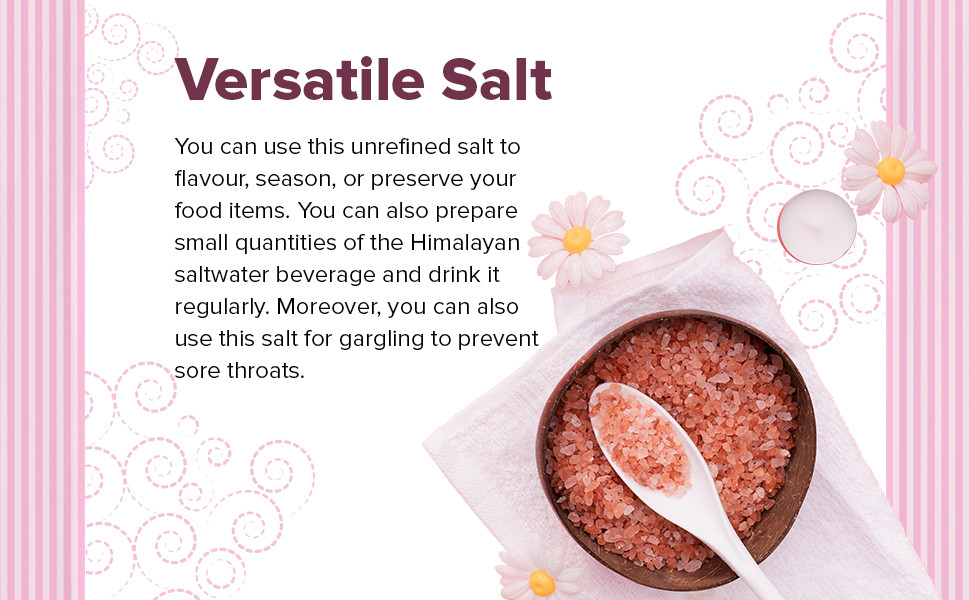 Versatile Salt

You can use this unrefined salt to flavour, season, or preserve your food items. You can also prepare small quantities of the Himalayan saltwater beverage and drink it regularly. Moreover, you can also use this salt for gargling to prevent sore throats.